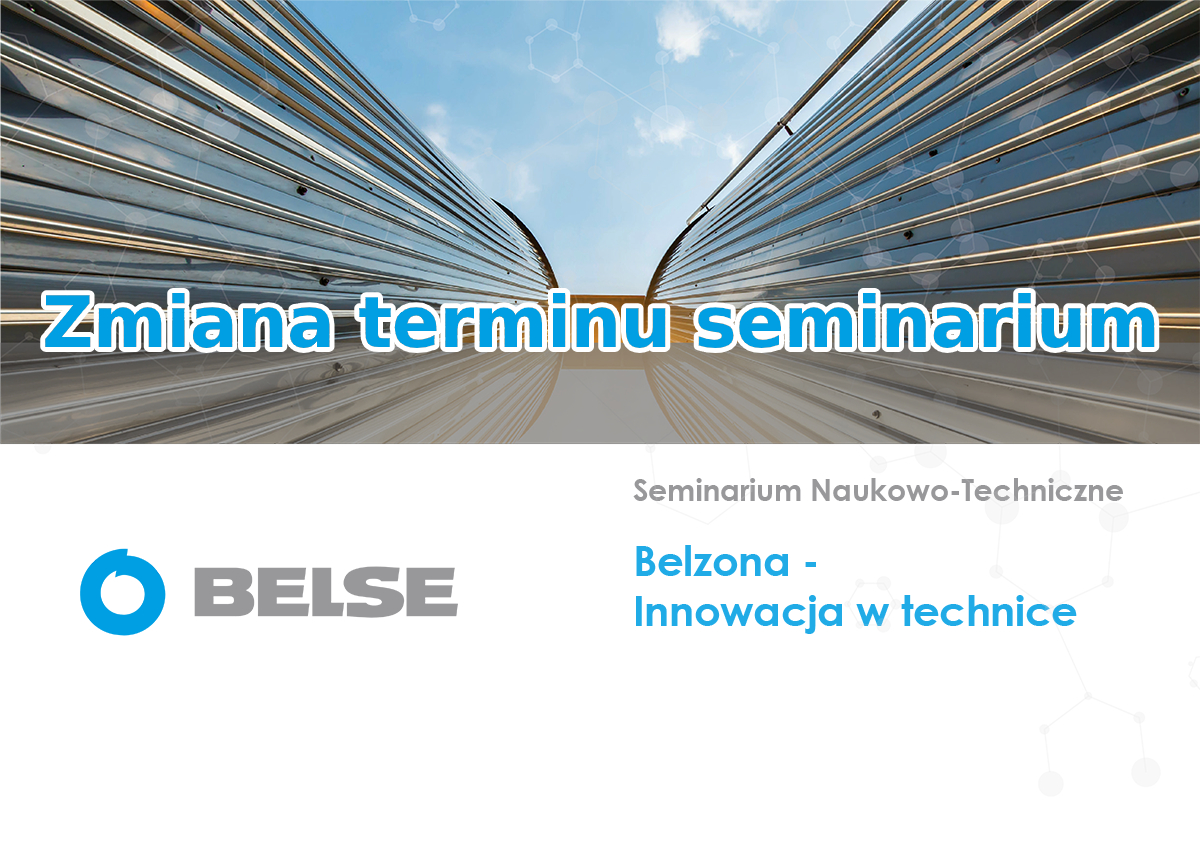 Zmiana terminu seminarium

BELSE

Seminarium Naukowo-Techniczne

Belzona -
Innowacja w technice